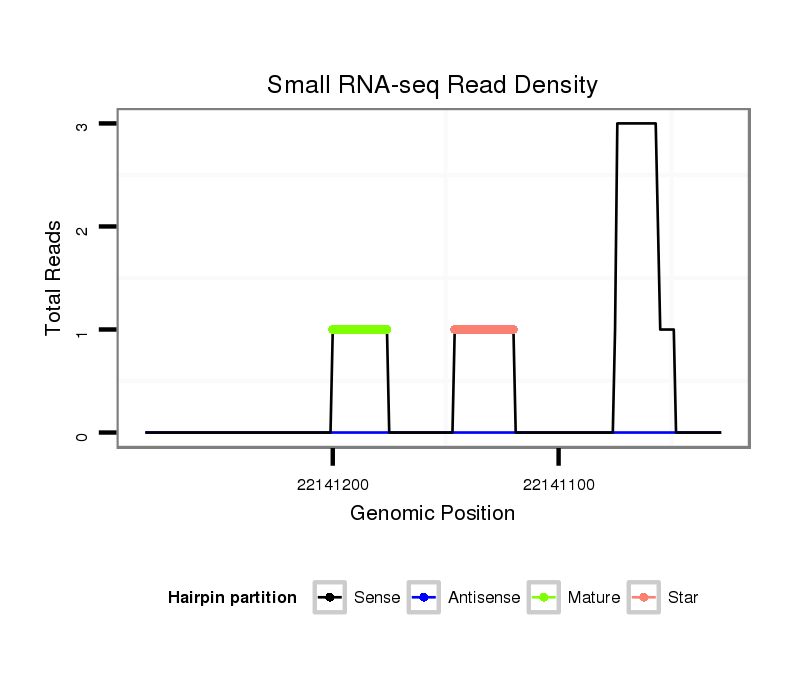 Small RNA-seq Read Density

Total Reads

3
2
1
0

22141200
22141100

Genomic Position

Hairpin partition
Sense
Antisense
Mature
Star